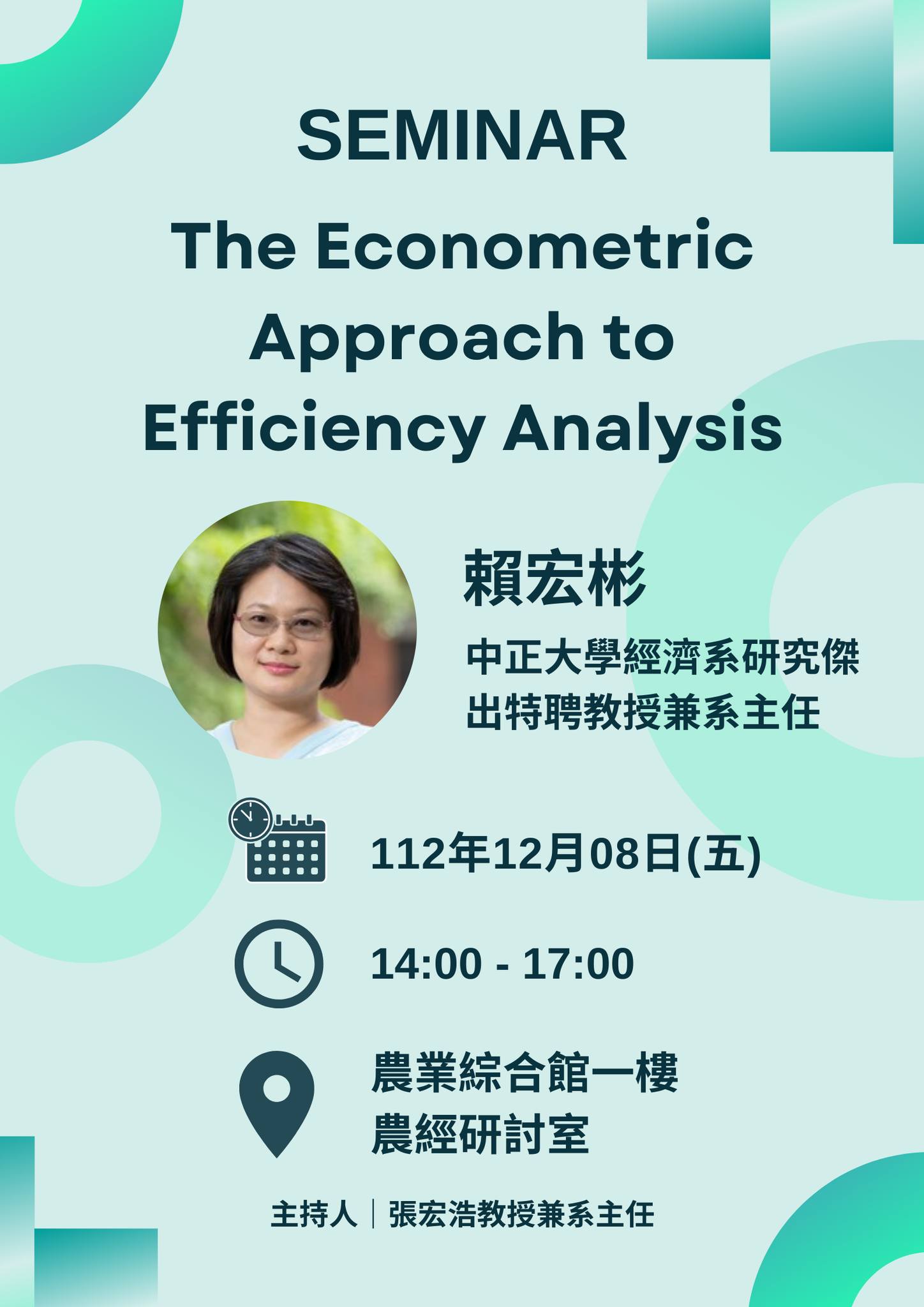 SEMINAR

The Econometric Approach to Efficiency Analysis

賴宏彬

中正大學經濟系研究傑出特聘教授兼系主任

112年12月08日(五)

14:00 - 17:00

農業綜合館一樓
農經研討室

主持人｜張宏浩教授兼系主任